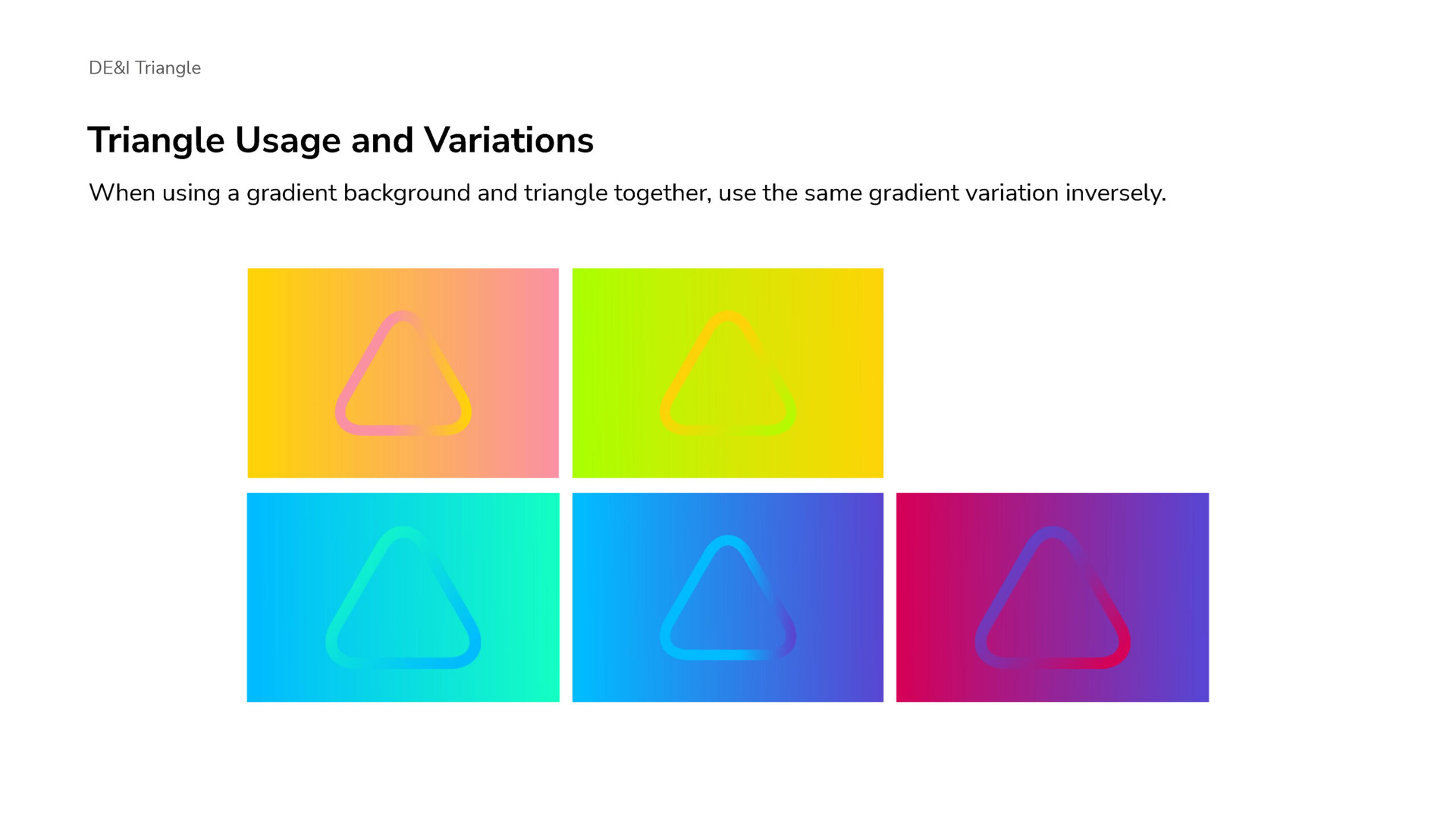 DE&I Triangle

Triangle Usage and Variations

When using a gradient background and triangle together, use the same gradient variation inversely.